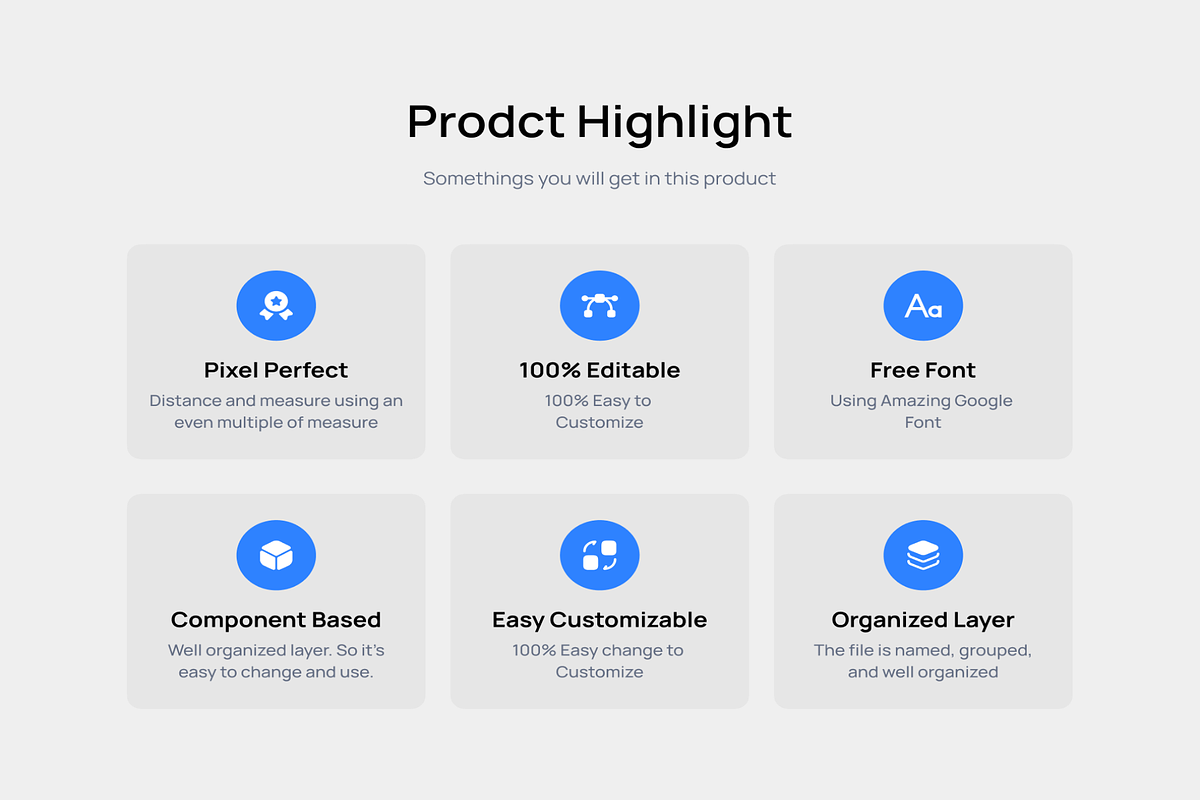 Prodct Highlight

Somethings you will get in this product

Aa

Pixel Perfect

Distance and measure using an even multiple of measure

100% Editable

100% Easy to Customize

Free Font

Using Amazing Google Font

Component Based

Well organized layer. So it's easy to change and use.

Easy Customizable

100% Easy change to Customize

Organized Layer

The file is named, grouped, and well organized